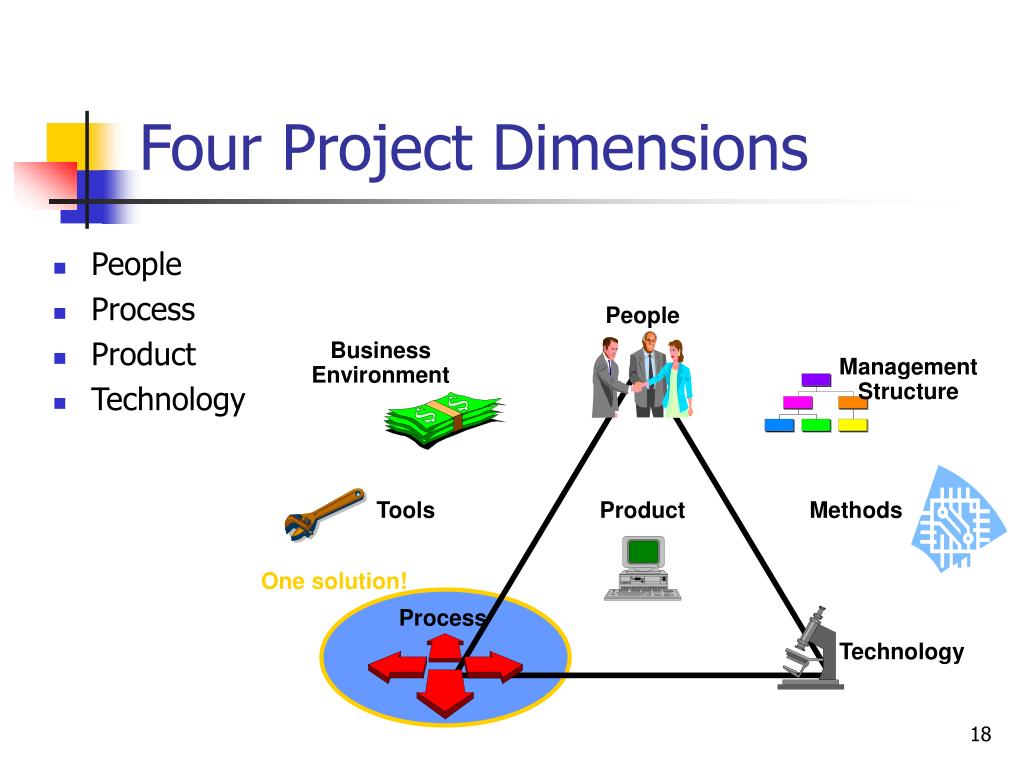 Four Project Dimensions

- People
- Process
- Product
- Technology

People

Business Environment

Management Structure

Tools

Product

Methods

One solution!

Process

Technology

18